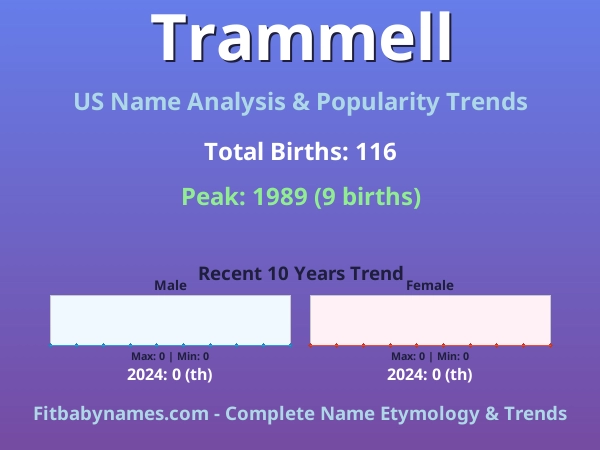 Trammell

US Name Analysis & Popularity Trends

Total Births: 116

Peak: 1989 (9 births)

Recent 10 Years Trend

Male

Max: 0 | Min: 0

2024: 0 (th)

Female

Max: 0 | Min: 0

2024: 0 (th)

Fitbabynames.com - Complete Name Etymology & Trends